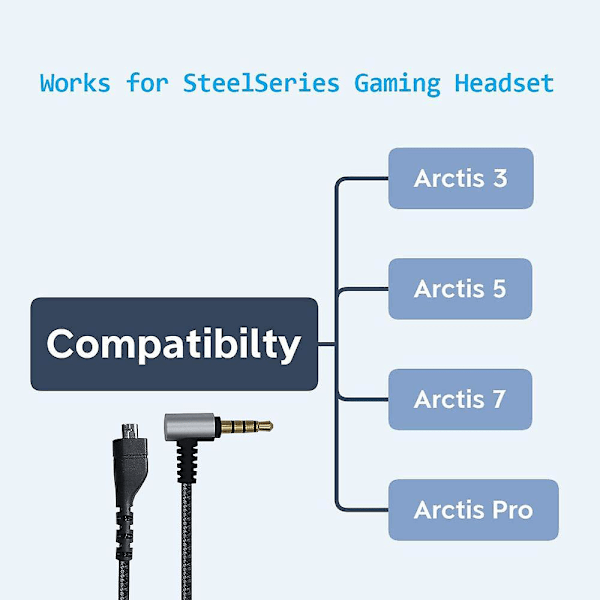 Works for SteelSeries Gaming Headset

Compatibilty

Arctis 3

Arctis 5

Arctis 7

Arctis Pro